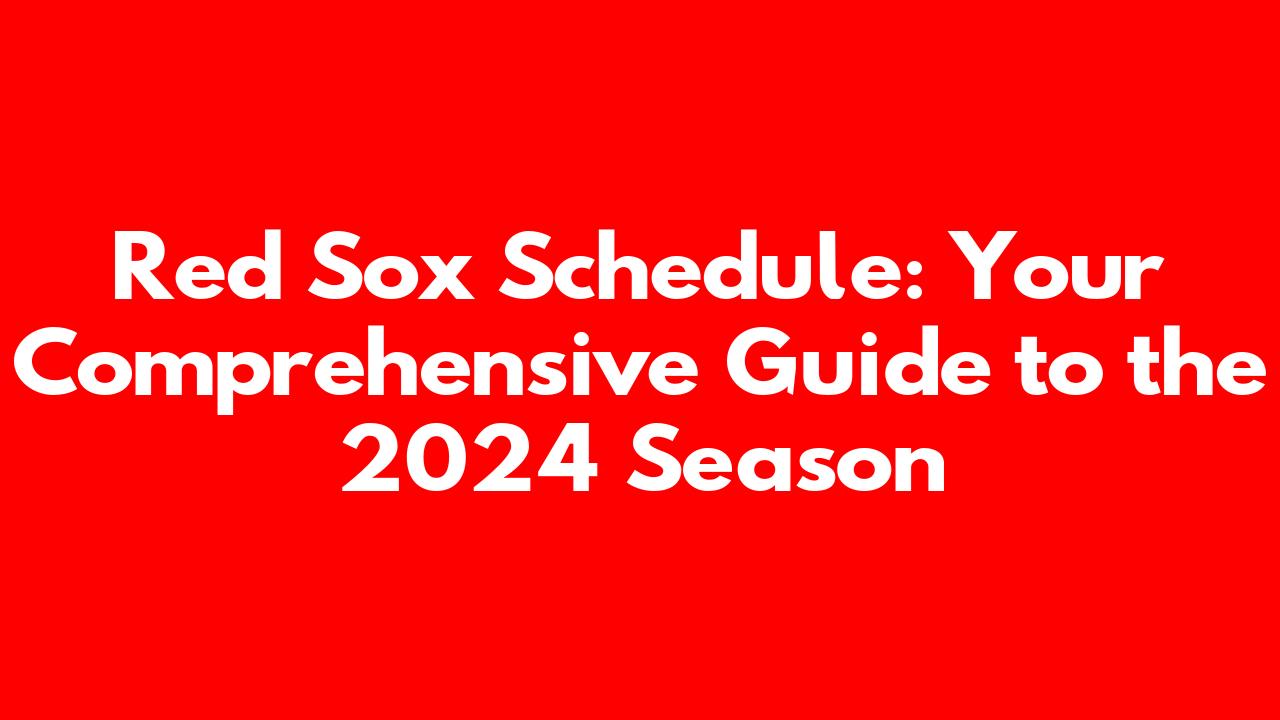 Red Sox Schedule: Your Comprehensive Guide to the 2024 Season